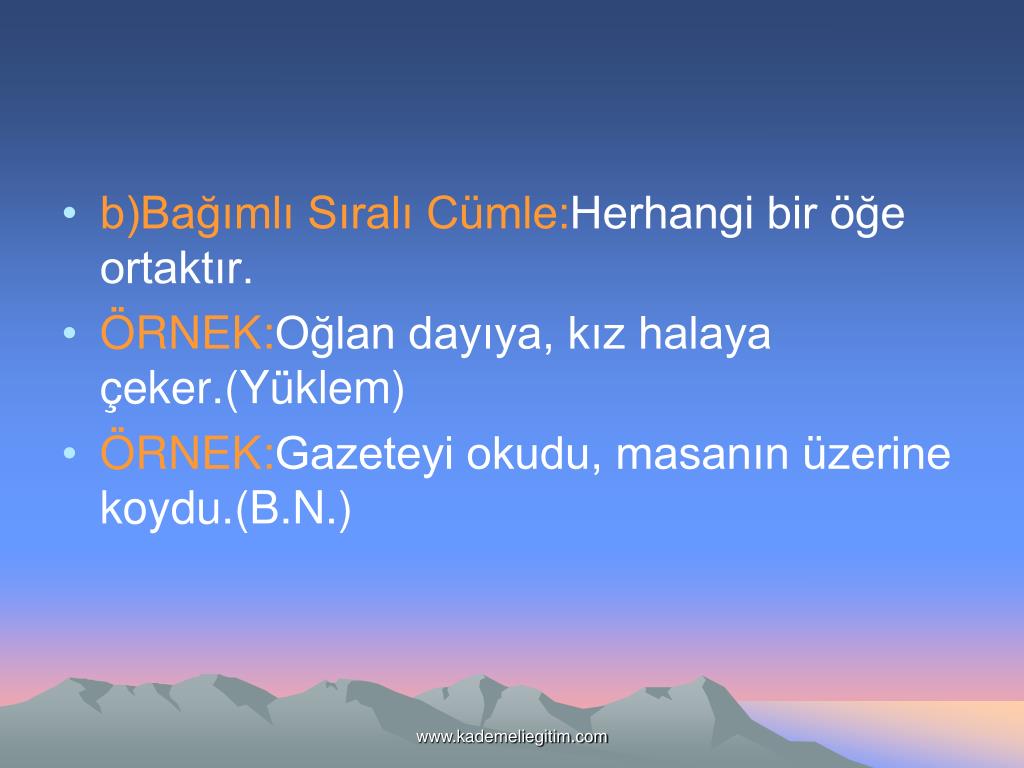 • b)Bağımlı Sıralı Cümle:Herhangi bir öğe ortaktır.
• ÖRNEK:Oğlan dayıya, kız halaya çeker.(Yüklem)
• ÖRNEK:Gazeteyi okudu, masanın üzerine koydu.(B.N.)

www.kademeliegitim.com